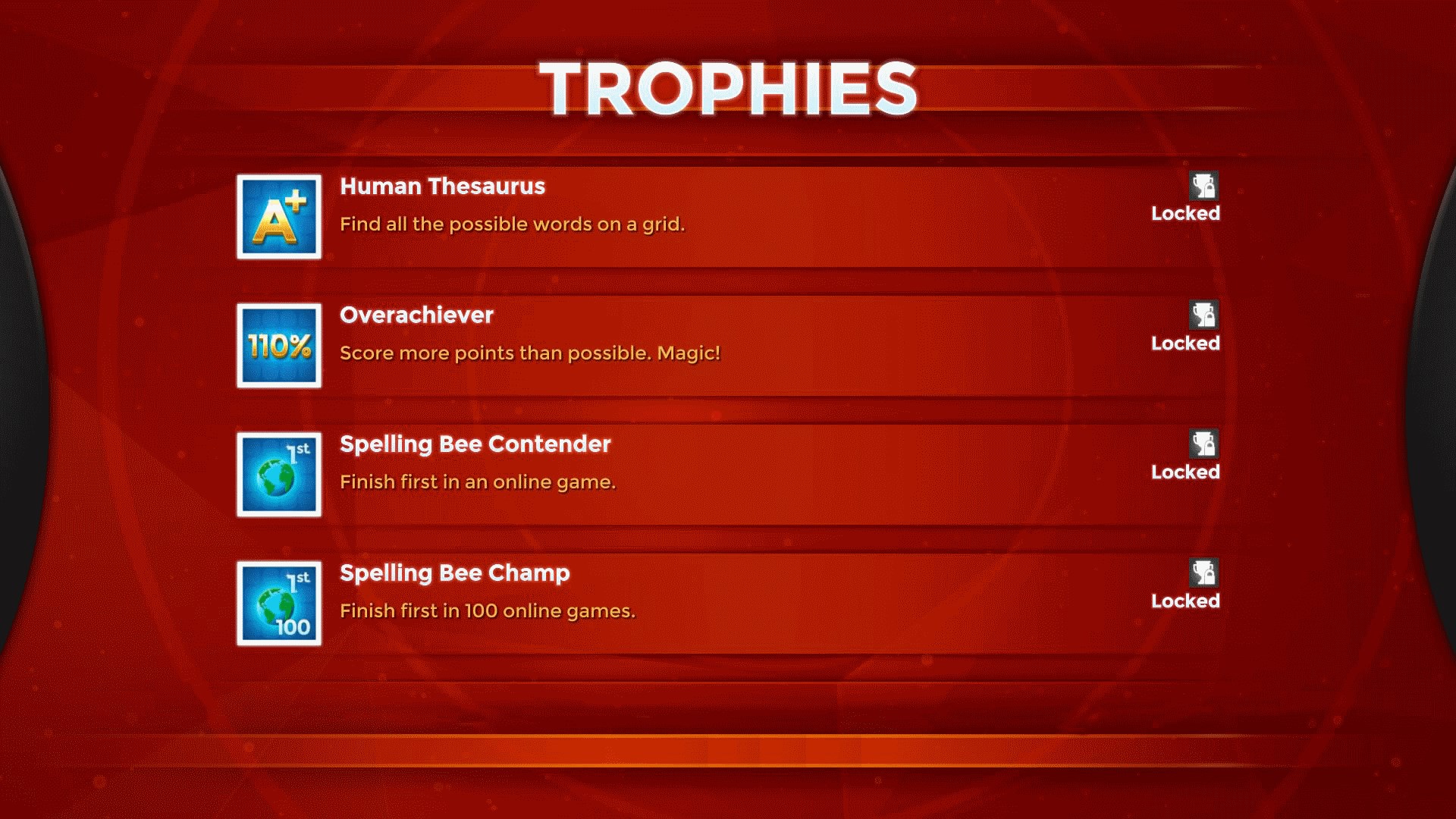 TROPHIES

A+

Human Thesaurus

Find all the possible words on a grid.

Locked

110%

Overachiever

Score more points than possible. Magic!

Locked

1st

Spelling Bee Contender

Finish first in an online game.

Locked

1st
100

Spelling Bee Champ

Finish first in 100 online games.

Locked